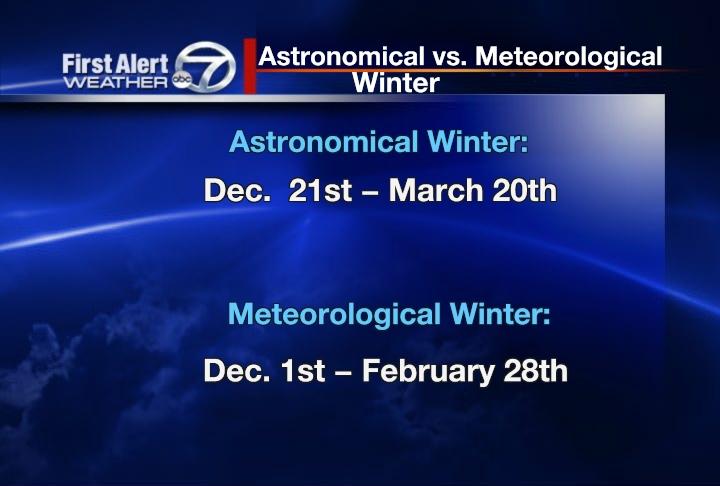 First Alert WEATHER abc 7

Astronomical vs. Meteorological Winter

Astronomical Winter:

Dec. 21st – March 20th

Meteorological Winter:

Dec. 1st – February 28th